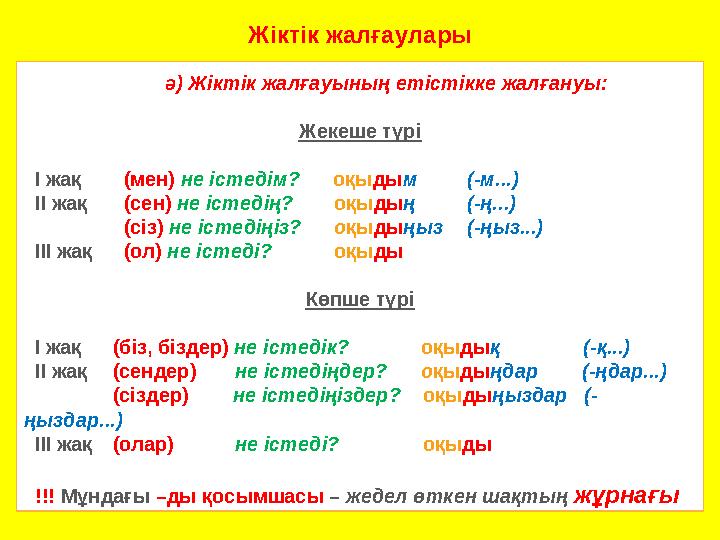 Жіктік жалғаулары

ә) Жіктік жалғауының етістікке жалғануы:

Жекеше түрі

I жақ (мен) не істедім? оқыдым (-м...)
II жақ (сен) не істедің? оқыдың (-ң...)
(сіз) не істедіңіз? оқыдыңыз (-ңыз...)
III жақ (ол) не істеді? оқыды

Көпше түрі

I жақ (біз, біздер) не істедік? оқыдық (-қ...)
II жақ (сендер) не істедіңдер? оқыдыңдар (-ңдар...)
(сіздер) не істедіңіздер? оқыдыңыздар (-ңыздар...)
III жақ (олар) не істеді? оқыды

!!! Мұндағы –ды қосымшасы – жедел өткен шақтың жұрнағы